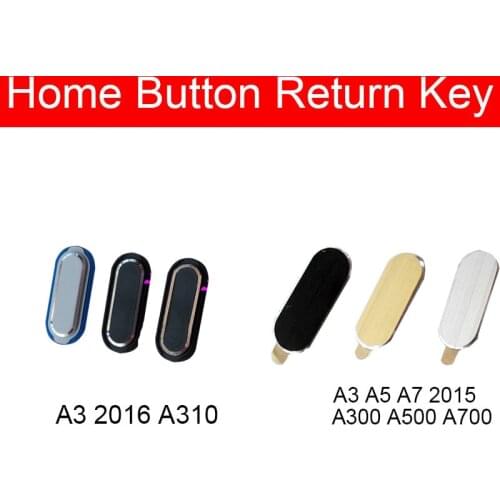 Home Button Return Key

A3 2016 A310

A3 A5 A7 2015
A300 A500 A700